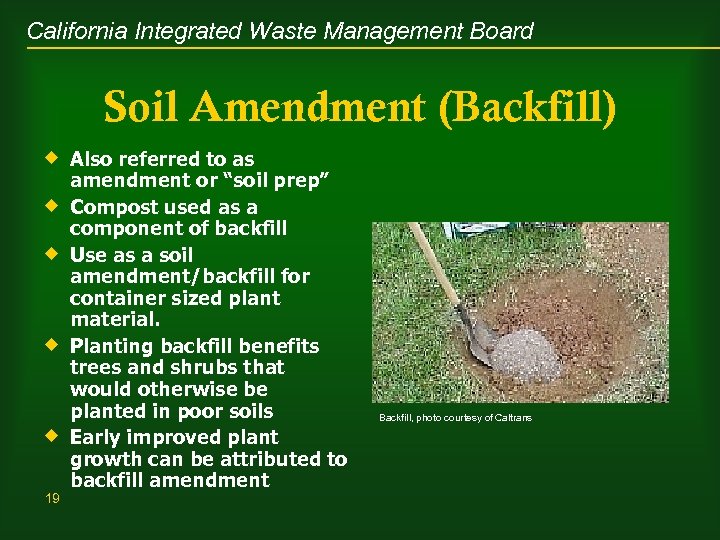 California Integrated Waste Management Board

Soil Amendment (Backfill)

◆ Also referred to as amendment or "soil prep"
◆ Compost used as a component of backfill
◆ Use as a soil amendment/backfill for container sized plant material.
◆ Planting backfill benefits trees and shrubs that would otherwise be planted in poor soils
◆ Early improved plant growth can be attributed to backfill amendment

Backfill, photo courtesy of Caltrans

19